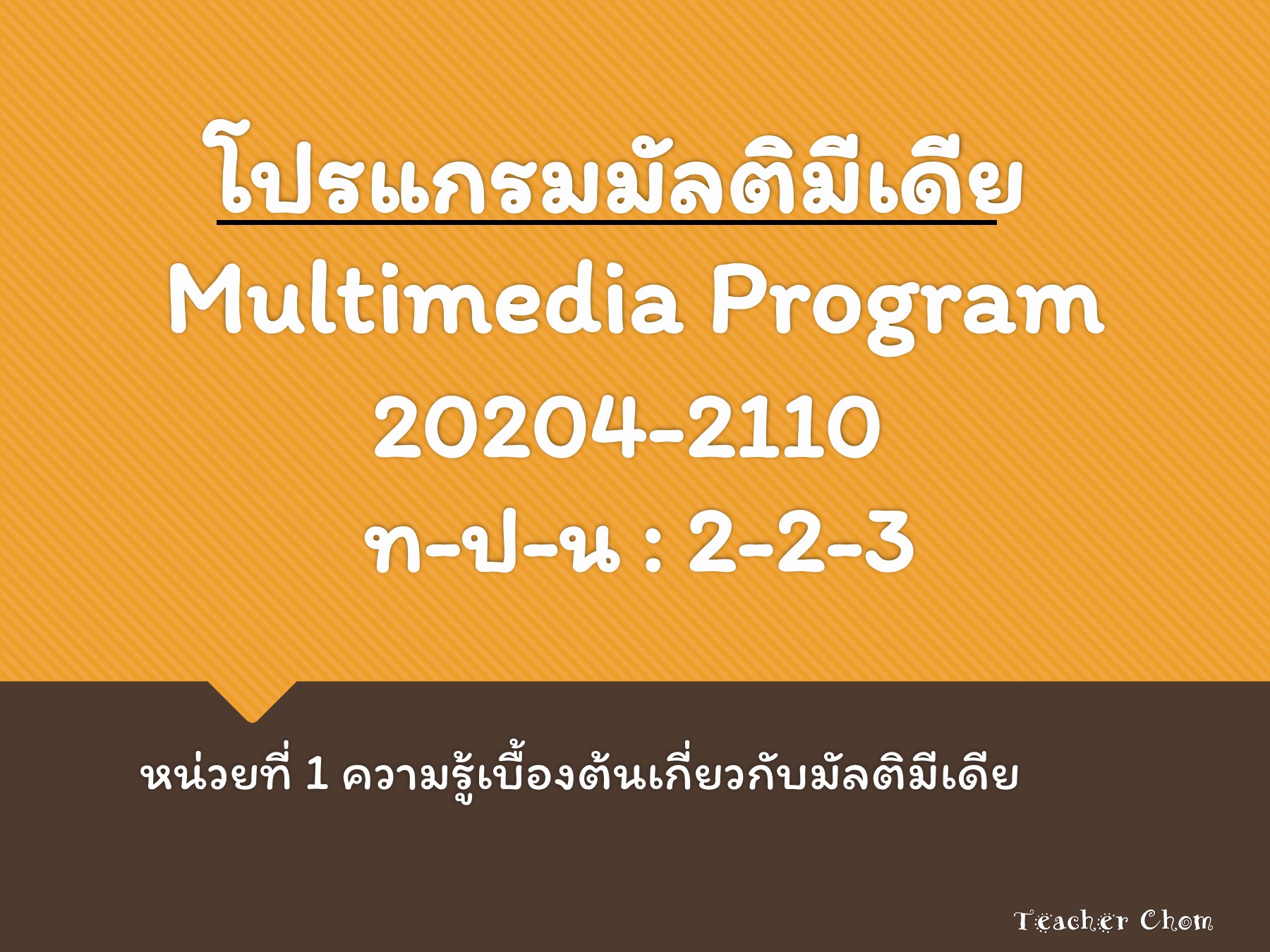 โปรแกรมมัลติมีเดีย
Multimedia Program
20204-2110
ท-ป-น : 2-2-3

หน่วยที่ 1 ความรู้เบื้องต้นเกี่ยวกับมัลติมีเดีย

Teacher Chom